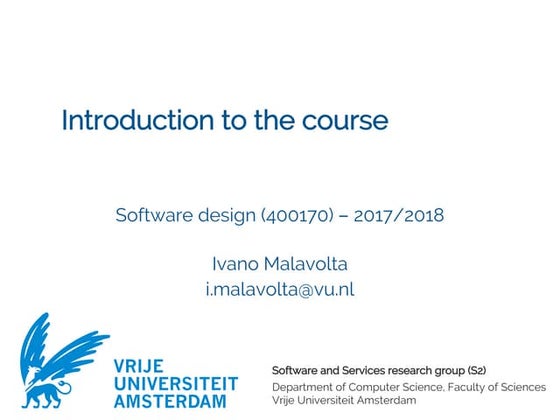 Introduction to the course

Software design (400170) – 2017/2018

Ivano Malavolta
i.malavolta@vu.nl

VRIJE
UNIVERSITEIT
AMSTERDAM

Software and Services research group (S2)
Department of Computer Science, Faculty of Sciences
Vrije Universiteit Amsterdam